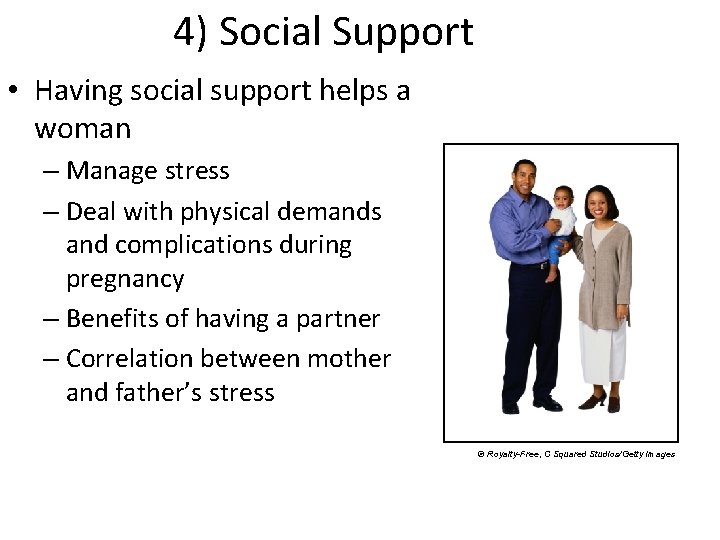 4) Social Support

• Having social support helps a woman

– Manage stress

– Deal with physical demands and complications during pregnancy

– Benefits of having a partner

– Correlation between mother and father's stress

© Royalty-Free, C Squared Studios/Getty Images